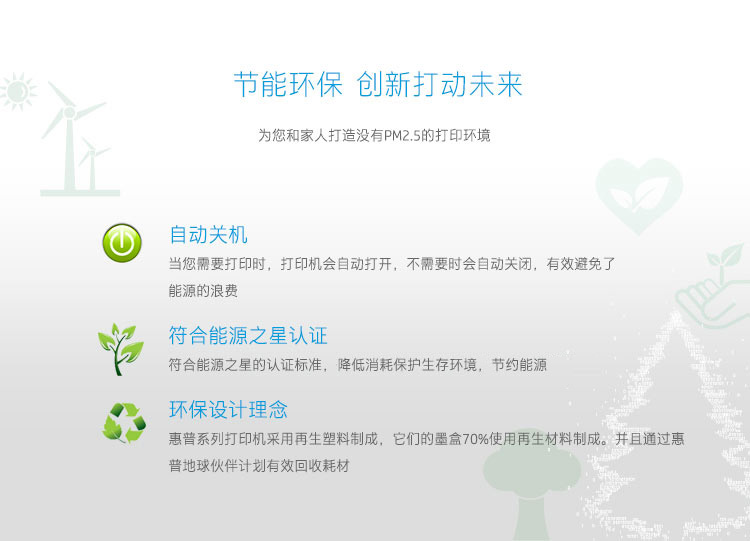 节能环保 创新打动未来

为您和家人打造没有PM2.5的打印环境

自动关机

当您需要打印时，打印机会自动打开，不需要时会自动关闭，有效避免了能源的浪费

符合能源之星认证

符合能源之星的认证标准，降低消耗保护生存环境，节约能源

环保设计理念

惠普系列打印机采用再生塑料制成，它们的墨盒70%使用再生材料制成。并且通过惠普地球伙伴计划有效回收耗材